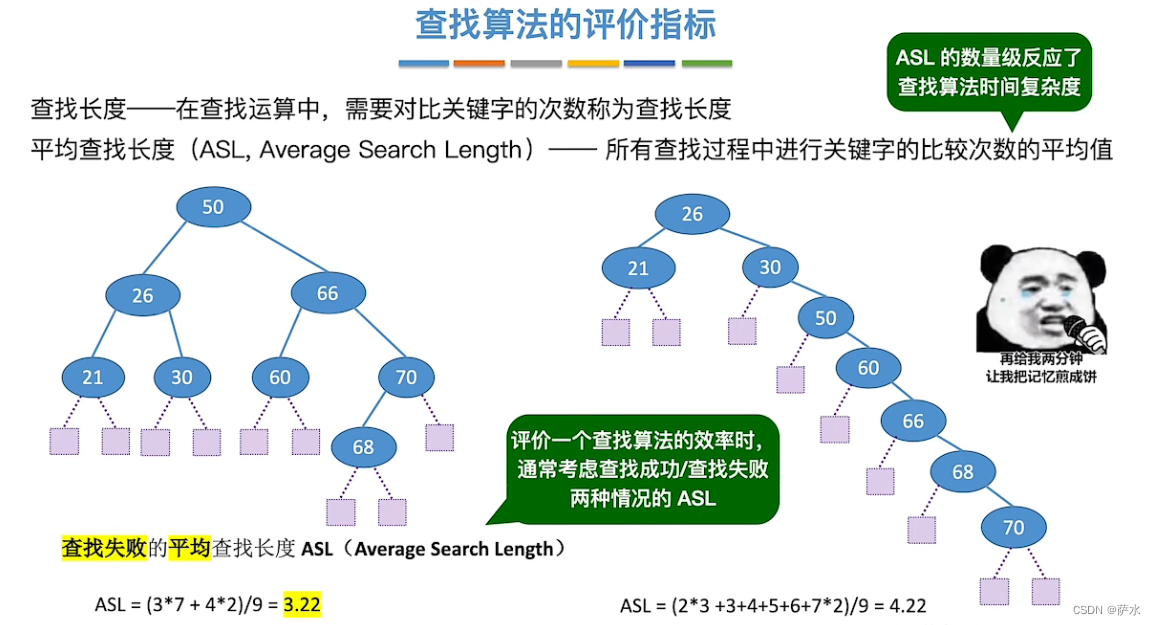 查找算法的评价指标

ASL 的数量级反应了查找算法时间复杂度

查找长度——在查找运算中，需要对比关键字的次数称为查找长度

平均查找长度（ASL, Average Search Length）—— 所有查找过程中进行关键字的比较次数的平均值

50
26
66
21
30
60
70
68

26
21
30
50
60
66
68
70

再给我两分钟
让我把记忆煎成饼

评价一个查找算法的效率时，通常考虑查找成功/查找失败两种情况的 ASL

查找失败的平均查找长度 ASL（Average Search Length）

ASL = (3*7 + 4*2)/9 = 3.22

ASL = (2*3 +3+4+5+6+7*2)/9 = 4.22

CSDN @萨水